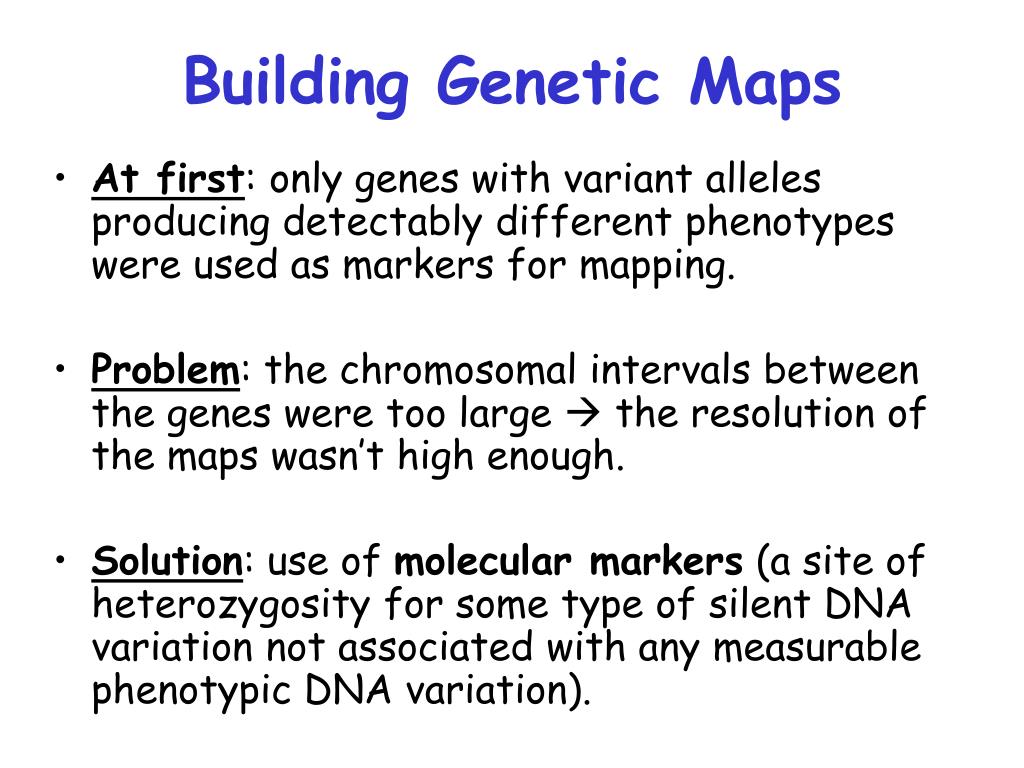 Building Genetic Maps

• At first: only genes with variant alleles producing detectably different phenotypes were used as markers for mapping.

• Problem: the chromosomal intervals between the genes were too large → the resolution of the maps wasn't high enough.

• Solution: use of molecular markers (a site of heterozygosity for some type of silent DNA variation not associated with any measurable phenotypic DNA variation).